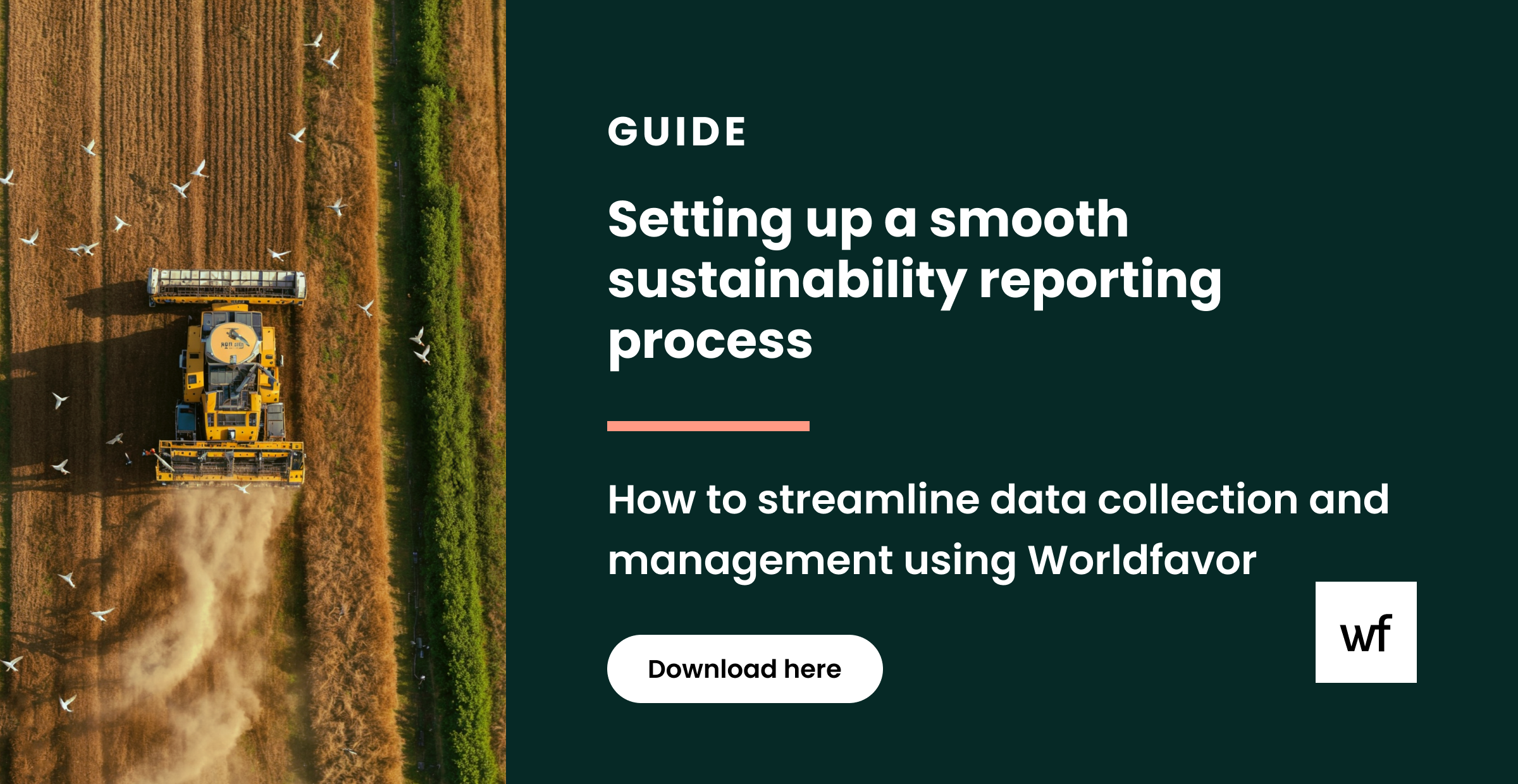 GUIDE

Setting up a smooth sustainability reporting process

How to streamline data collection and management using Worldfavor

Download here

wf